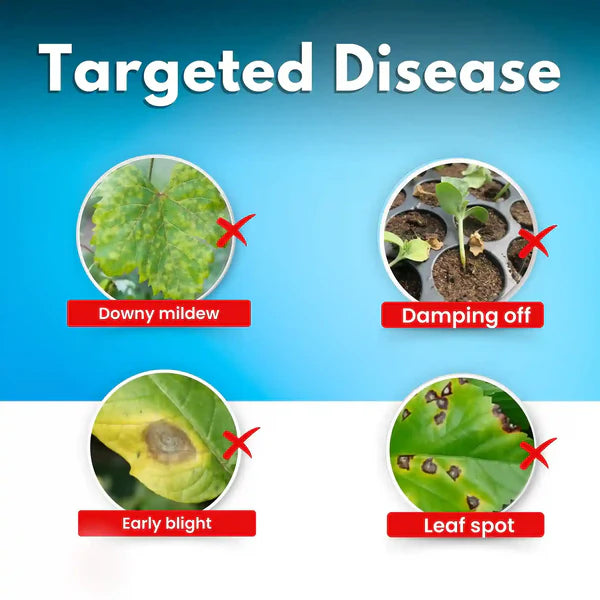 Targeted Disease

Downy mildew

Damping off

Early blight

Leaf spot